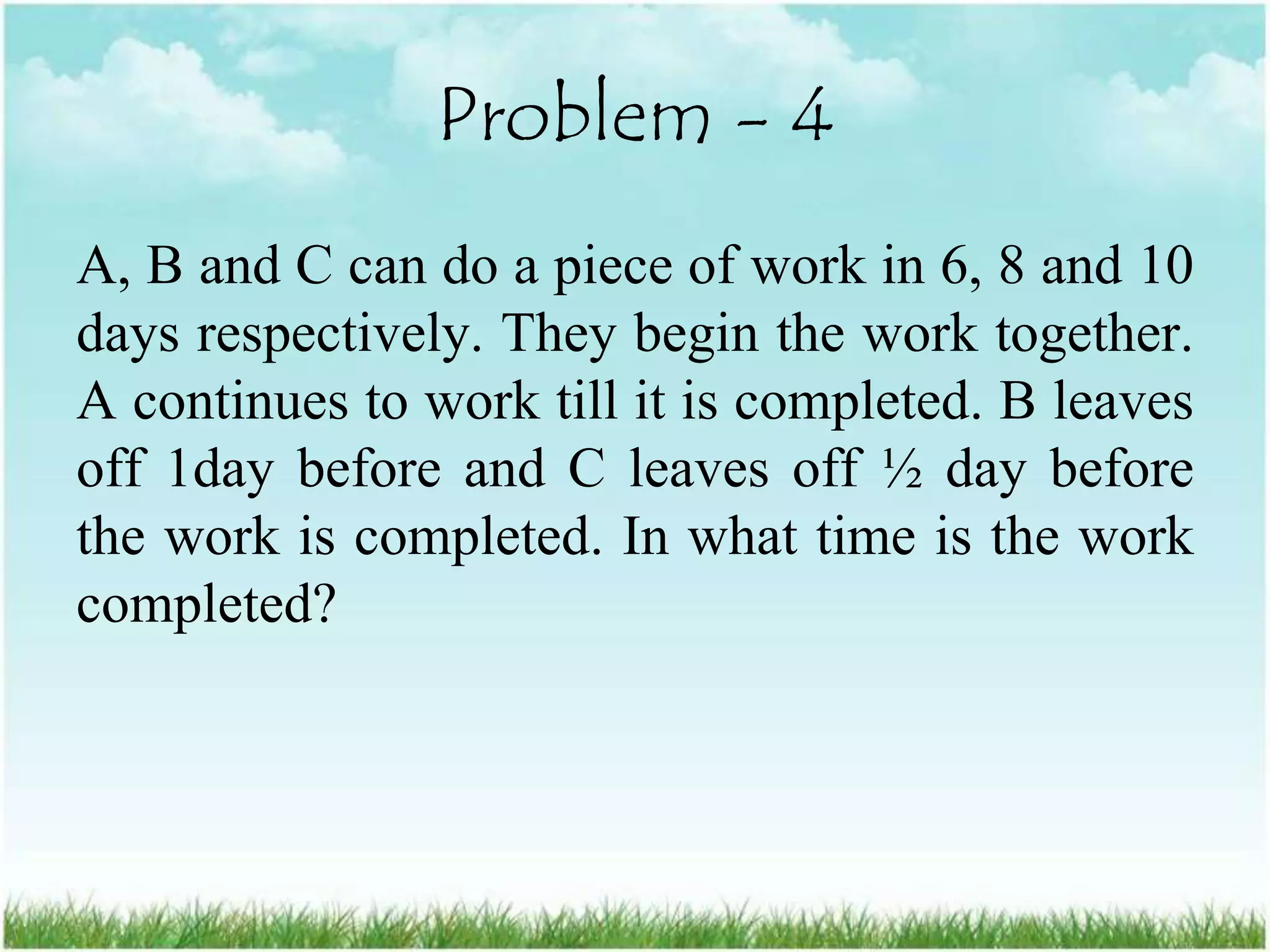 Problem - 4

A, B and C can do a piece of work in 6, 8 and 10 days respectively. They begin the work together. A continues to work till it is completed. B leaves off 1day before and C leaves off ½ day before the work is completed. In what time is the work completed?